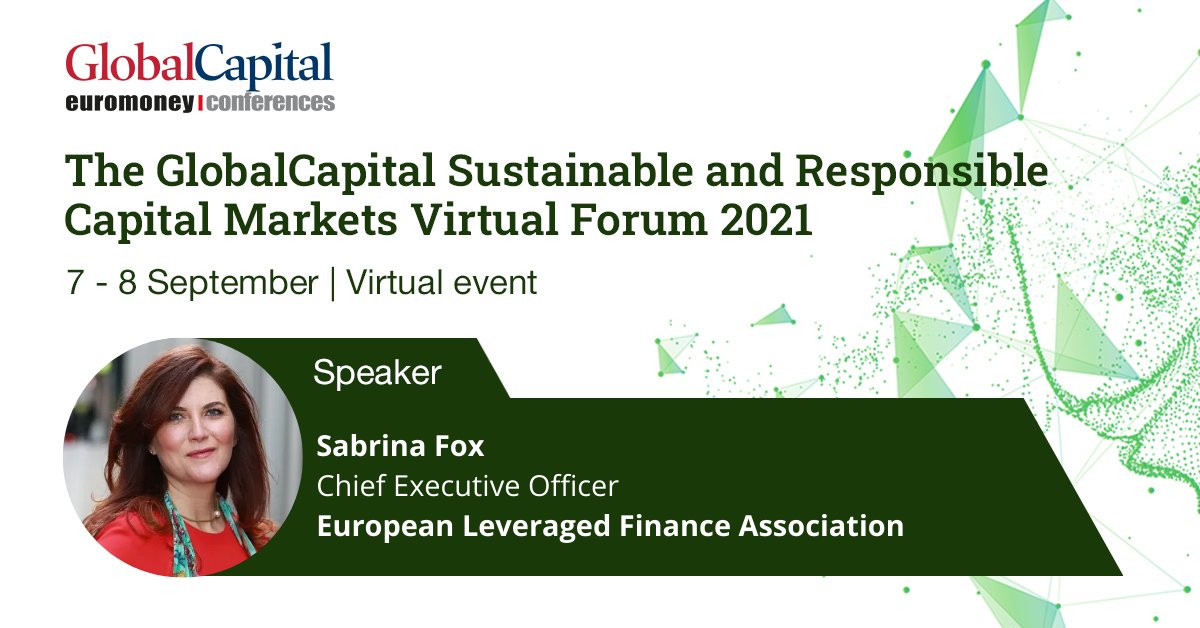 GlobalCapital
euromoney | conferences

The GlobalCapital Sustainable and Responsible Capital Markets Virtual Forum 2021

7 - 8 September | Virtual event

Speaker

Sabrina Fox
Chief Executive Officer
European Leveraged Finance Association